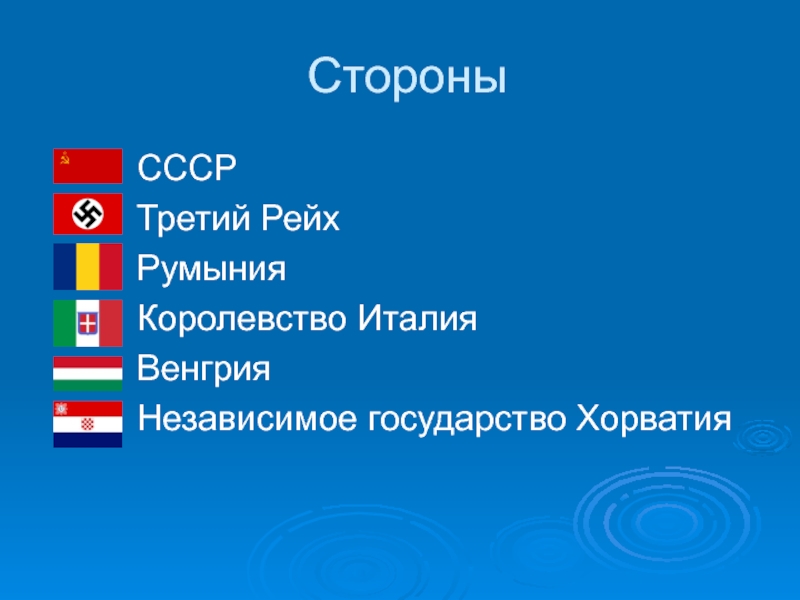 Стороны

СССР
Третий Рейх
Румыния
Королевство Италия
Венгрия
Независимое государство Хорватия